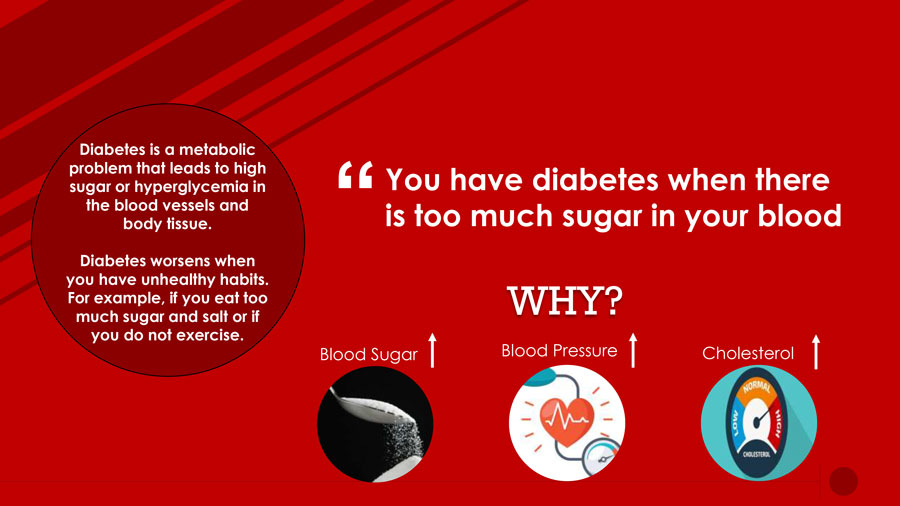 Diabetes is a metabolic problem that leads to high sugar or hyperglycemia in the blood vessels and body tissue.

Diabetes worsens when you have unhealthy habits. For example, if you eat too much sugar and salt or if you do not exercise.

“ You have diabetes when there is too much sugar in your blood

WHY?

Blood Sugar ↑

Blood Pressure ↑

Cholesterol ↑

LOW NORMAL HIGH

CHOLESTEROL